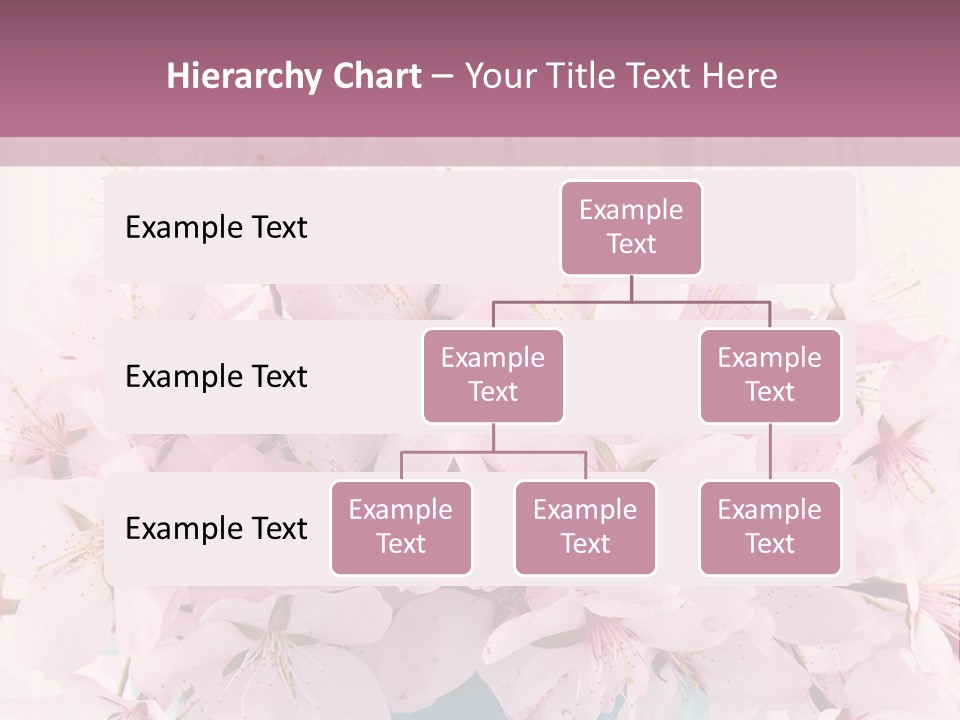 Hierarchy Chart – Your Title Text Here

Example Text

Example Text

Example Text

Example Text

Example Text

Example Text

Example Text

Example Text

Example Text